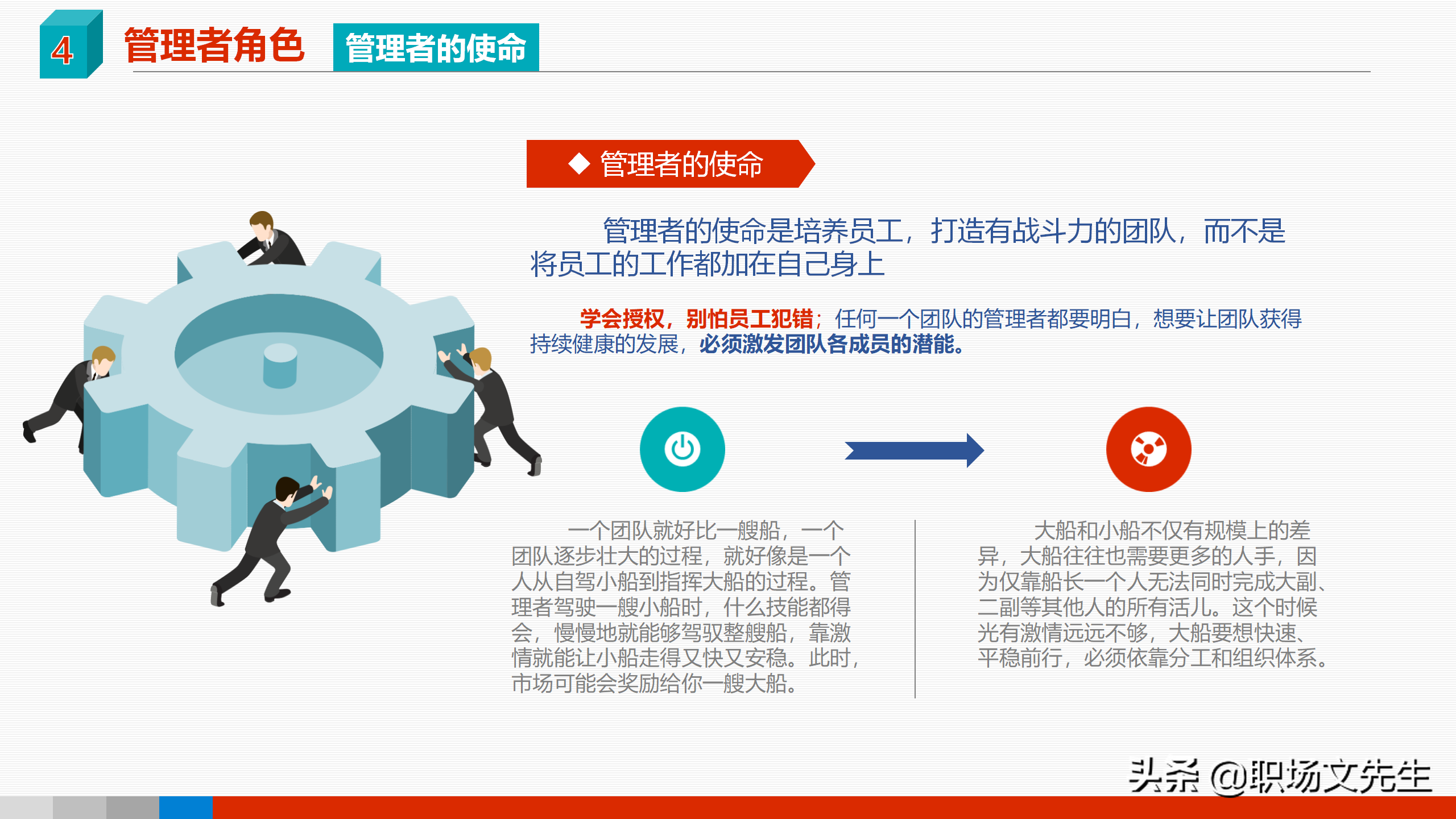 4 管理者角色 管理者的使命

◆ 管理者的使命

管理者的使命是培养员工，打造有战斗力的团队，而不是将员工的工作都加在自己身上

学会授权，别怕员工犯错；任何一个团队的管理者都要明白，想要让团队获得持续健康的发展，必须激发团队各成员的潜能。

一个团队就好比一艘船，一个团队逐步壮大的过程，就好像是一个人从自驾小船到指挥大船的过程。管理者驾驶一艘小船时，什么技能都得会，慢慢地就能够驾驭整艘船，靠激情就能让小船走得又快又安稳。此时，市场可能会奖励给你一艘大船。

大船和小船不仅有规模上的差异，大船往往也需要更多的人手，因为仅靠船长一个人无法同时完成大副、二副等其他人的所有活儿。这个时候光有激情远远不够，大船要想快速、平稳前行，必须依靠分工和组织体系。

头条 @职场文先生